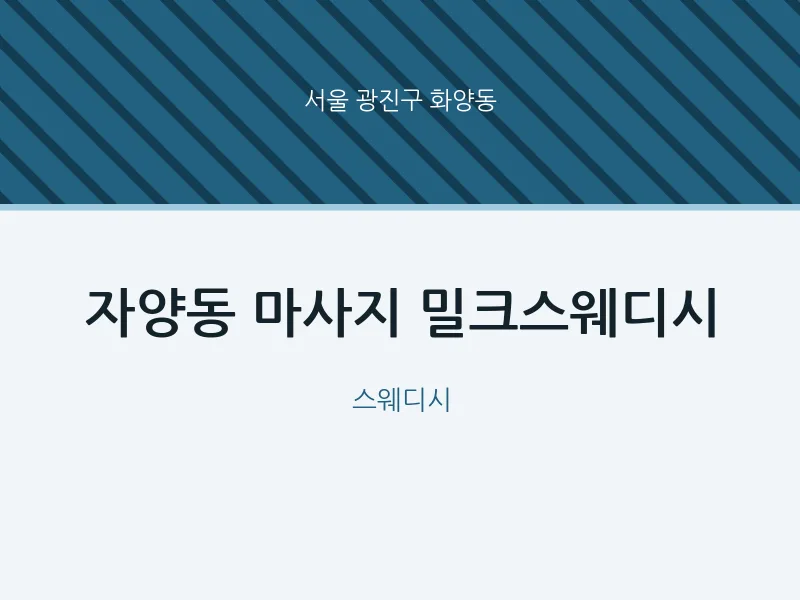 서울 광진구 화양동

자양동 마사지 밀크스웨디시

스웨디시